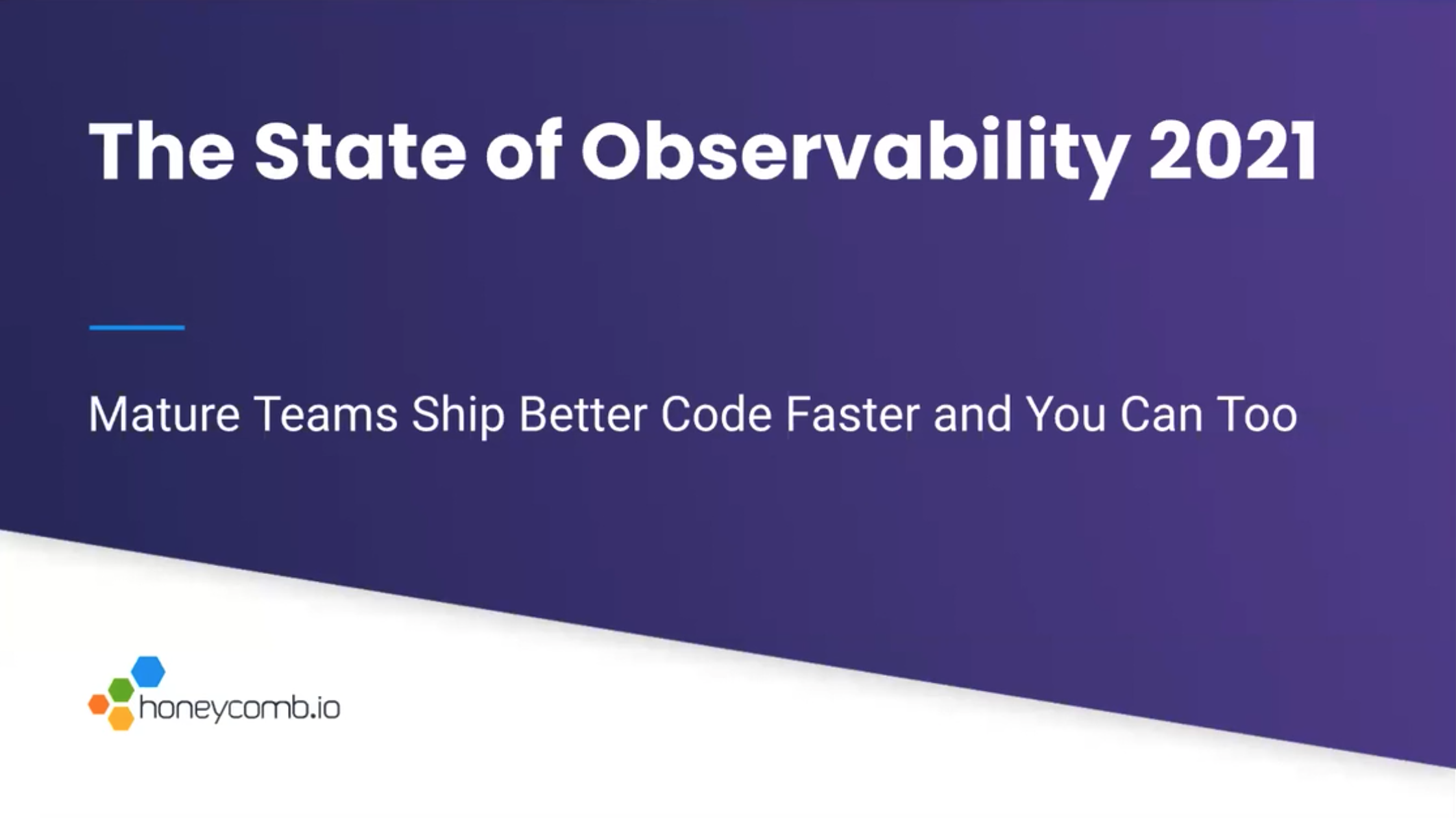 The State of Observability 2021

Mature Teams Ship Better Code Faster and You Can Too

honeycomb.io